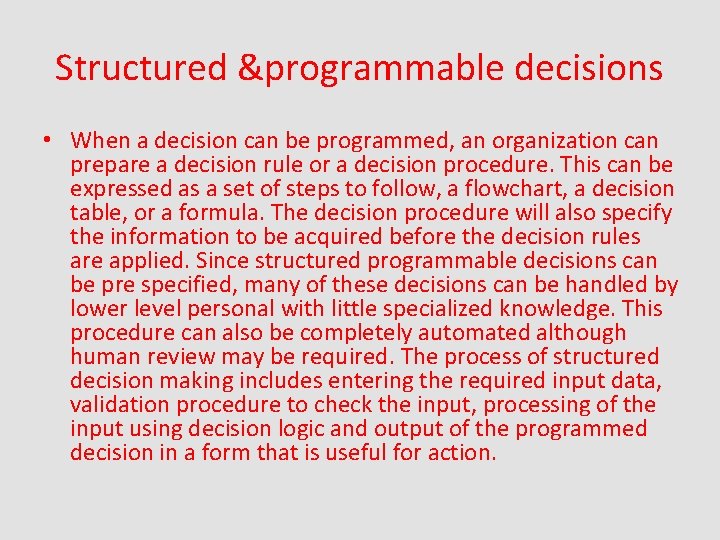 Structured &programmable decisions

• When a decision can be programmed, an organization can prepare a decision rule or a decision procedure. This can be expressed as a set of steps to follow, a flowchart, a decision table, or a formula. The decision procedure will also specify the information to be acquired before the decision rules are applied. Since structured programmable decisions can be pre specified, many of these decisions can be handled by lower level personal with little specialized knowledge. This procedure can also be completely automated although human review may be required. The process of structured decision making includes entering the required input data, validation procedure to check the input, processing of the input using decision logic and output of the programmed decision in a form that is useful for action.